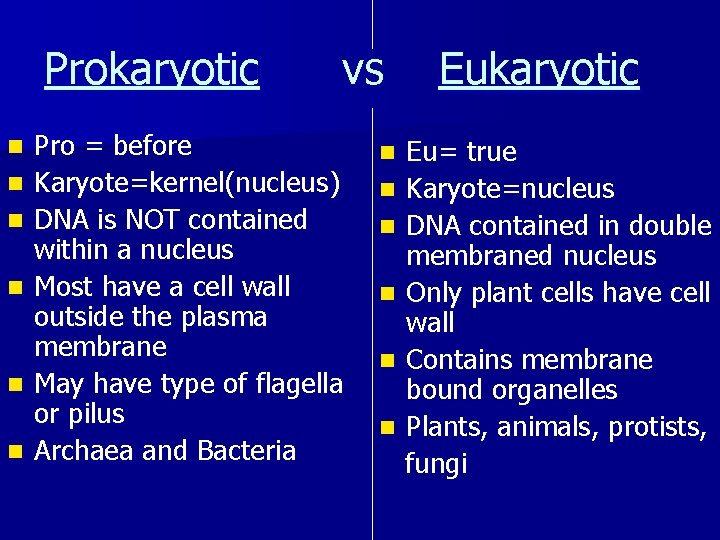 Prokaryotic vs Eukaryotic

- Pro = before
- Karyote=kernel(nucleus)
- DNA is NOT contained within a nucleus
- Most have a cell wall outside the plasma membrane
- May have type of flagella or pilus
- Archaea and Bacteria

- Eu= true
- Karyote=nucleus
- DNA contained in double membraned nucleus
- Only plant cells have cell wall
- Contains membrane bound organelles
- Plants, animals, protists, fungi